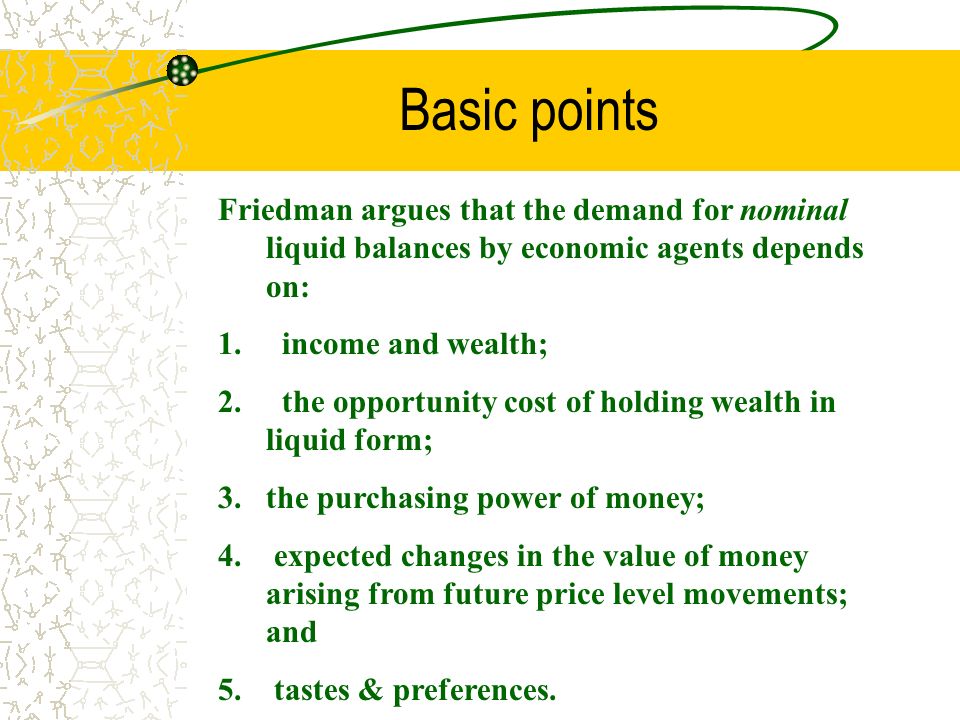 Basic points

Friedman argues that the demand for nominal liquid balances by economic agents depends on:

1. income and wealth;

2. the opportunity cost of holding wealth in liquid form;

3. the purchasing power of money;

4. expected changes in the value of money arising from future price level movements; and

5. tastes & preferences.